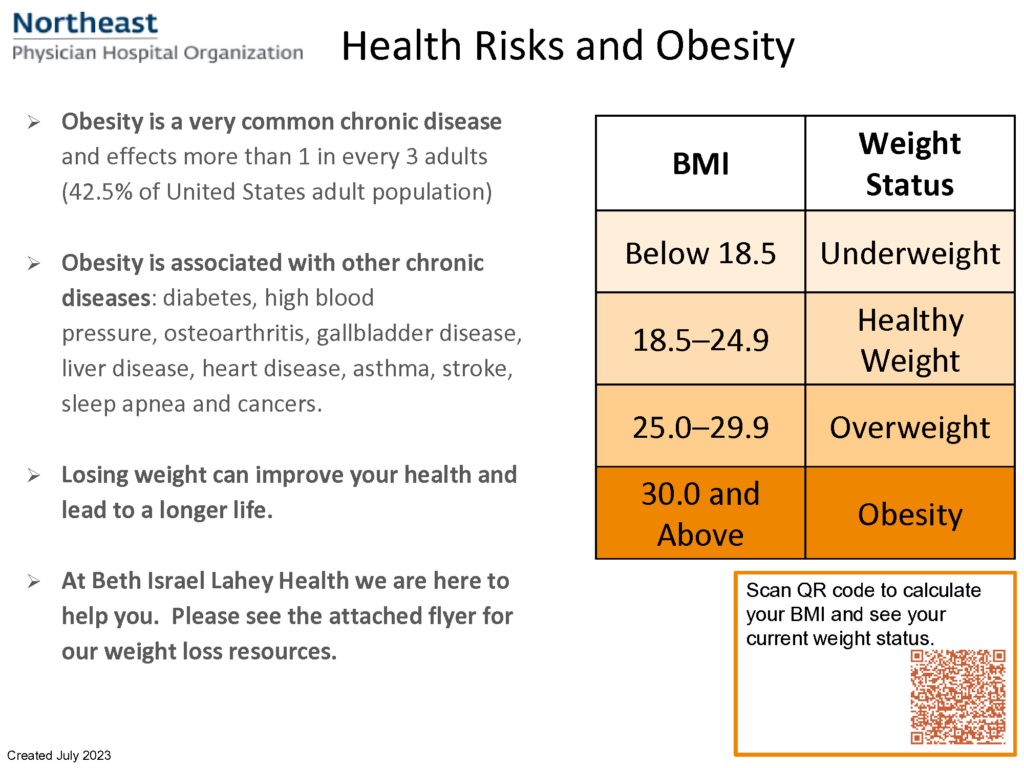 Northeast
Physician Hospital Organization

Health Risks and Obesity

➢ Obesity is a very common chronic disease and effects more than 1 in every 3 adults (42.5% of United States adult population)

➢ Obesity is associated with other chronic diseases: diabetes, high blood pressure, osteoarthritis, gallbladder disease, liver disease, heart disease, asthma, stroke, sleep apnea and cancers.

➢ Losing weight can improve your health and lead to a longer life.

➢ At Beth Israel Lahey Health we are here to help you. Please see the attached flyer for our weight loss resources.

| BMI | Weight Status |
|---|---|
| Below 18.5 | Underweight |
| 18.5–24.9 | Healthy Weight |
| 25.0–29.9 | Overweight |
| 30.0 and Above | Obesity |

Scan QR code to calculate your BMI and see your current weight status.

Created July 2023